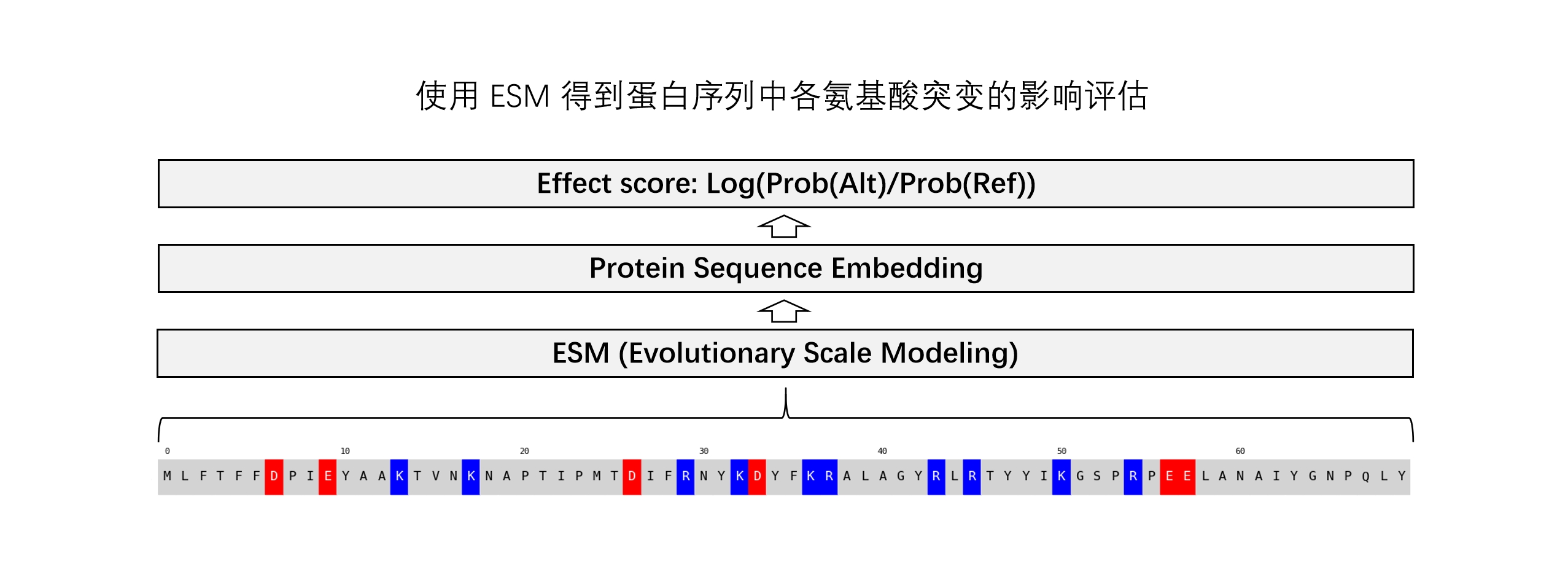 使用 ESM 得到蛋白序列中各氨基酸突变的影响评估

Effect score: Log(Prob(Alt)/Prob(Ref))

Protein Sequence Embedding

ESM (Evolutionary Scale Modeling)

0 10 20 30 40 50 60

M L F T F F D P I E Y A A K T V N K N A P T I P M T D I F R N Y K D Y F K R A L A G Y R L R T Y Y I K G S P R P E E L A N A I Y G N P Q L Y